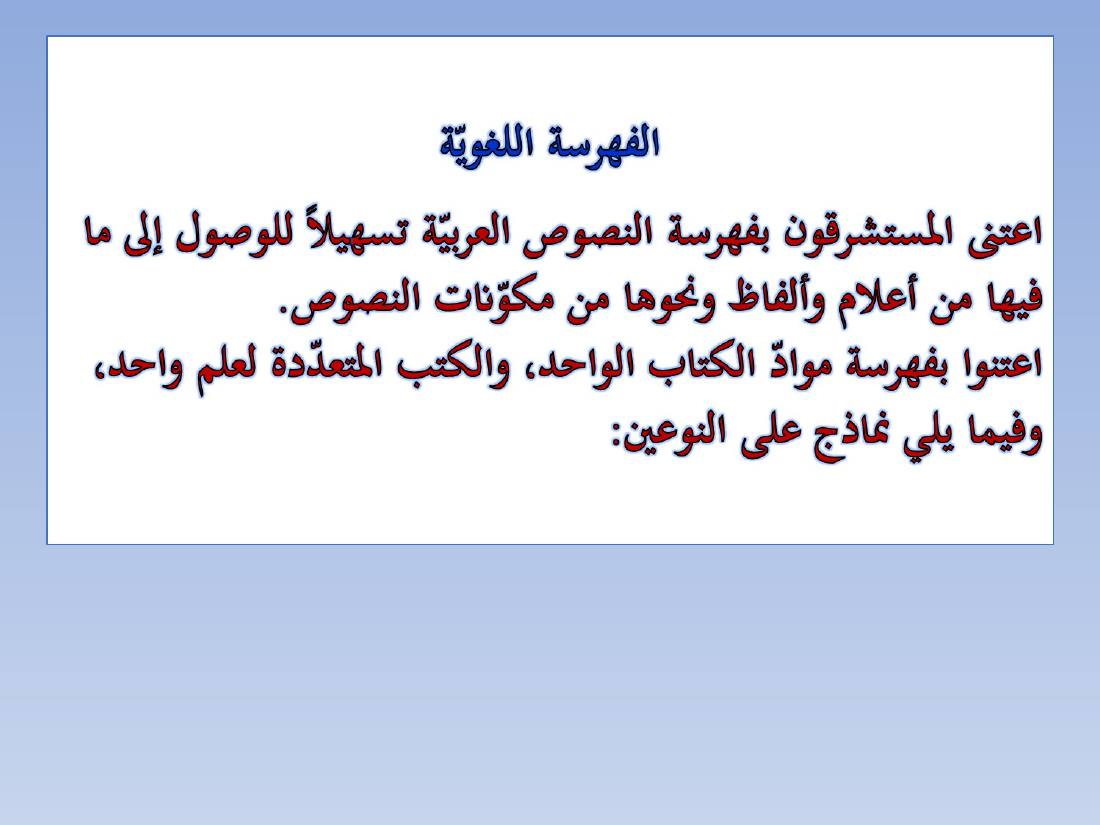 الفهرسة اللغويّة

اعتنى المستشرقون بفهرسة النصوص العربيّة تسهيلاً للوصول إلى ما فيها من أعلام وألفاظ ونحوها من مكوّنات النصوص.
اعتنوا بفهرسة موادّ الكتاب الواحد، والكتب المتعدّدة لعلم واحد، وفيما يلي نماذج على النوعين: